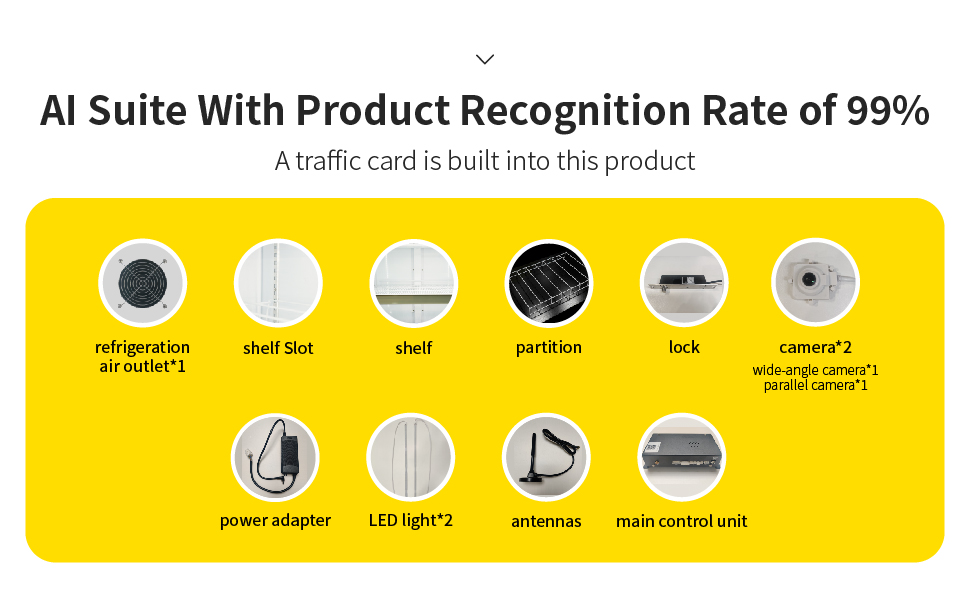 AI Suite With Product Recognition Rate of 99%

A traffic card is built into this product

refrigeration
air outlet*1

shelf Slot

shelf

partition

lock

camera*2
wide-angle camera*1
parallel camera*1

power adapter

LED light*2

antennas

main control unit